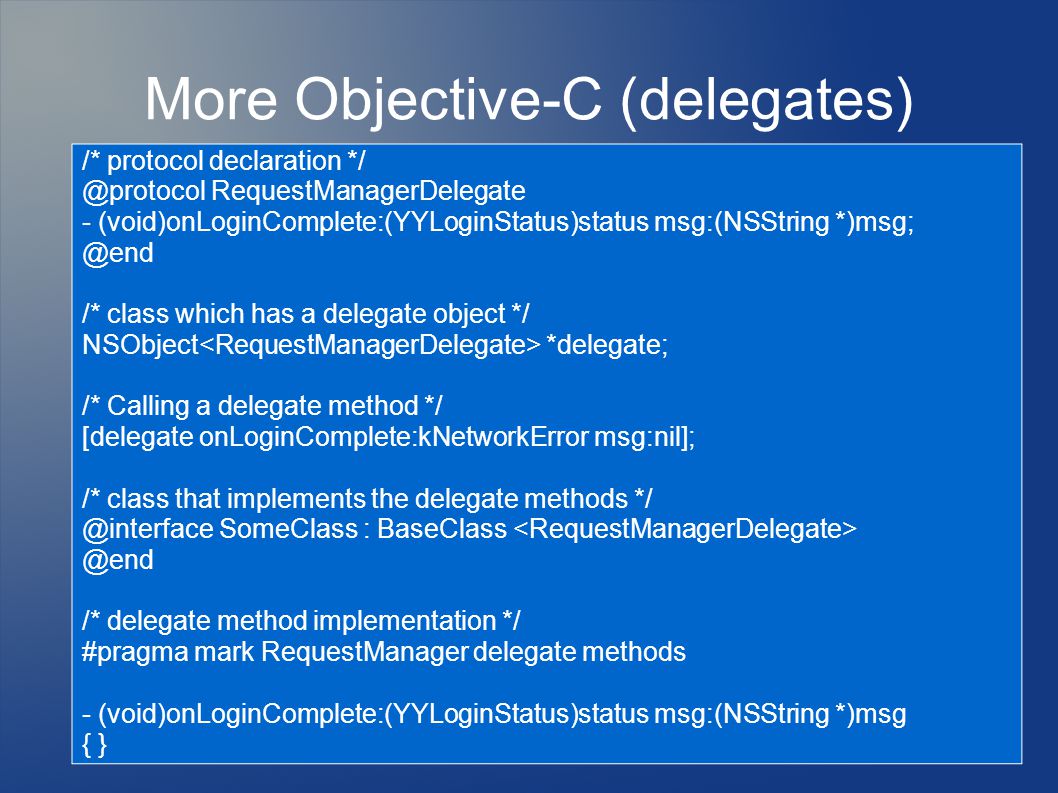 More Objective-C (delegates)

/* protocol declaration */
@protocol RequestManagerDelegate
- (void)onLoginComplete:(YYLoginStatus)status msg:(NSString *)msg;
@end

/* class which has a delegate object */
NSObject<RequestManagerDelegate> *delegate;

/* Calling a delegate method */
[delegate onLoginComplete:kNetworkError msg:nil];

/* class that implements the delegate methods */
@interface SomeClass : BaseClass <RequestManagerDelegate>
@end

/* delegate method implementation */
#pragma mark RequestManager delegate methods

- (void)onLoginComplete:(YYLoginStatus)status msg:(NSString *)msg
{ }